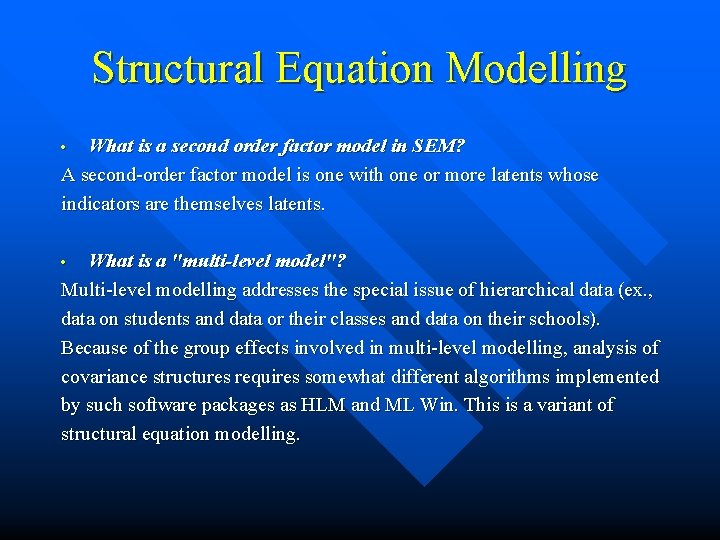 Structural Equation Modelling

• What is a second order factor model in SEM?

A second-order factor model is one with one or more latents whose indicators are themselves latents.

• What is a "multi-level model"?

Multi-level modelling addresses the special issue of hierarchical data (ex., data on students and data or their classes and data on their schools). Because of the group effects involved in multi-level modelling, analysis of covariance structures requires somewhat different algorithms implemented by such software packages as HLM and ML Win. This is a variant of structural equation modelling.